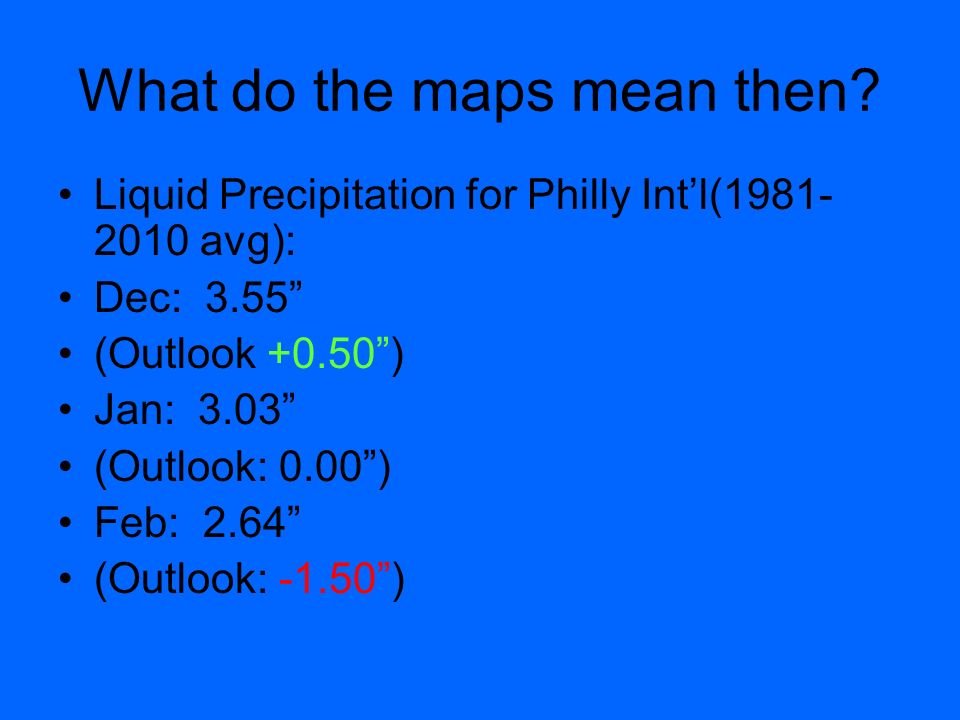 What do the maps mean then?

• Liquid Precipitation for Philly Int’l(1981-2010 avg):
• Dec:  3.55”
• (Outlook +0.50”)
• Jan:  3.03”
• (Outlook: 0.00”)
• Feb:  2.64”
• (Outlook: -1.50”)